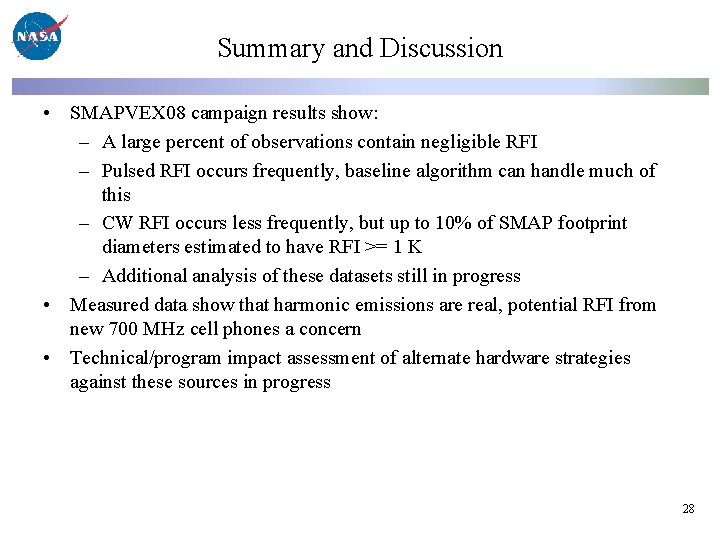 NASA

Summary and Discussion

• SMAPVEX08 campaign results show:
– A large percent of observations contain negligible RFI
– Pulsed RFI occurs frequently, baseline algorithm can handle much of this
– CW RFI occurs less frequently, but up to 10% of SMAP footprint diameters estimated to have RFI >= 1 K
– Additional analysis of these datasets still in progress
• Measured data show that harmonic emissions are real, potential RFI from new 700 MHz cell phones a concern
• Technical/program impact assessment of alternate hardware strategies against these sources in progress

28